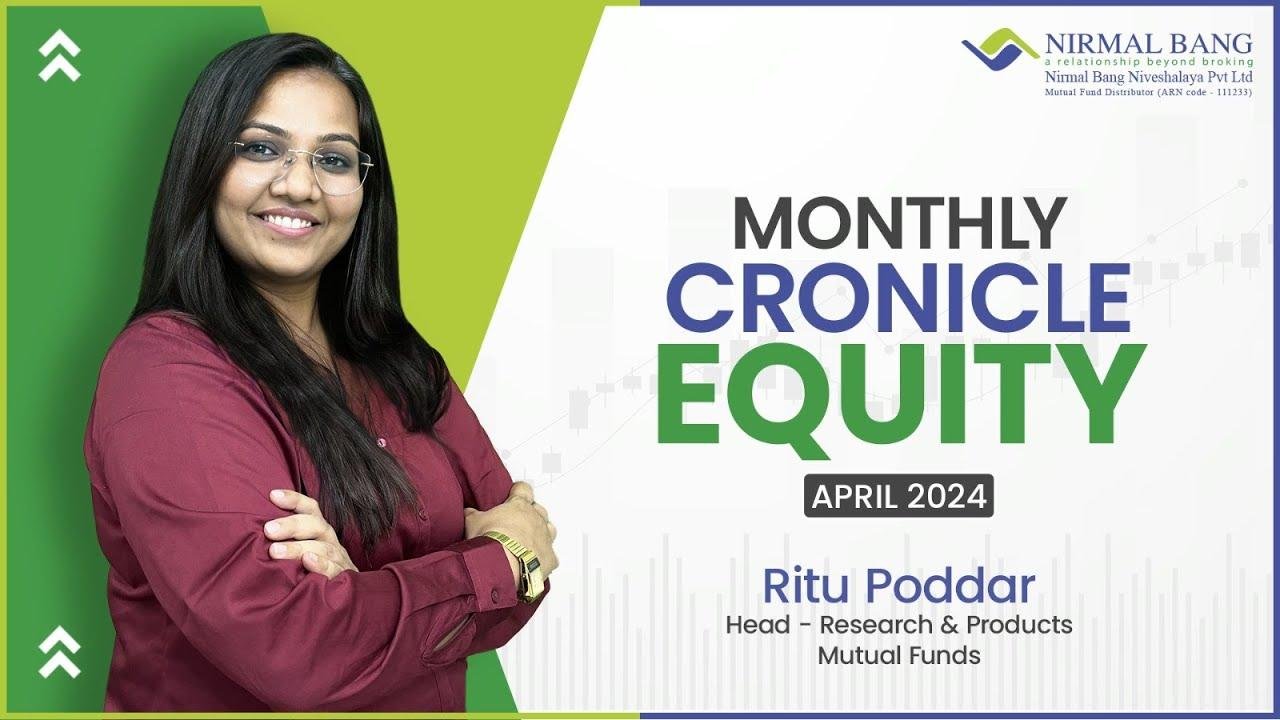 NIRMAL BANG
a relationship beyond broking
Nirmal Bang Niveshalaya Pvt Ltd
Mutual Fund Distributor (ARN code - 111233)

MONTHLY
CRONICLE
EQUITY

APRIL 2024

Ritu Poddar
Head - Research & Products
Mutual Funds